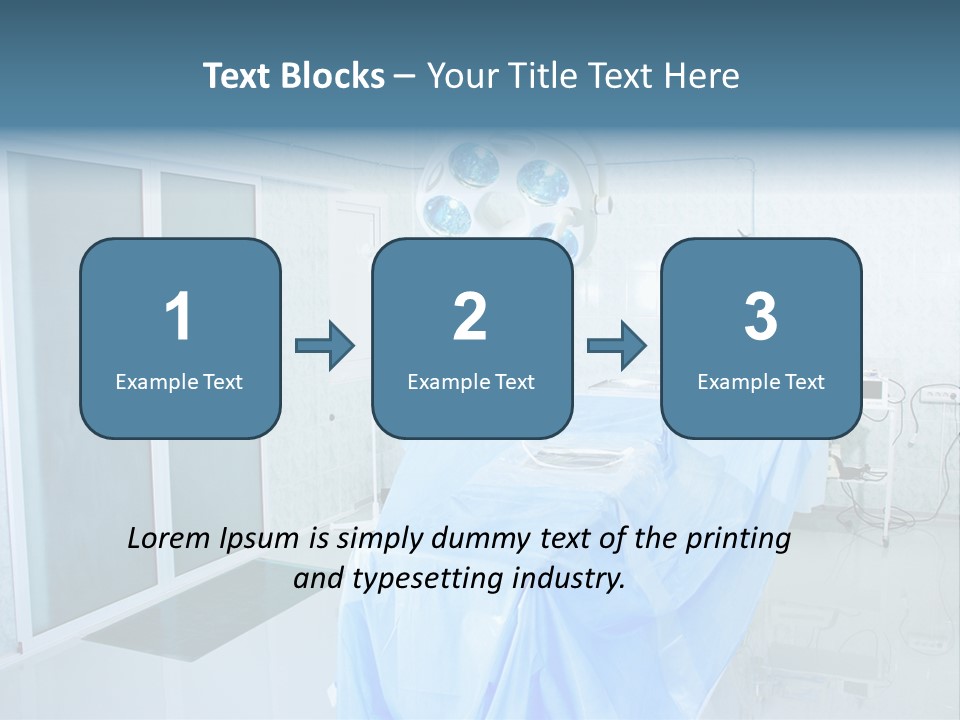 Text Blocks – Your Title Text Here

1
Example Text

2
Example Text

3
Example Text

Lorem Ipsum is simply dummy text of the printing and typesetting industry.